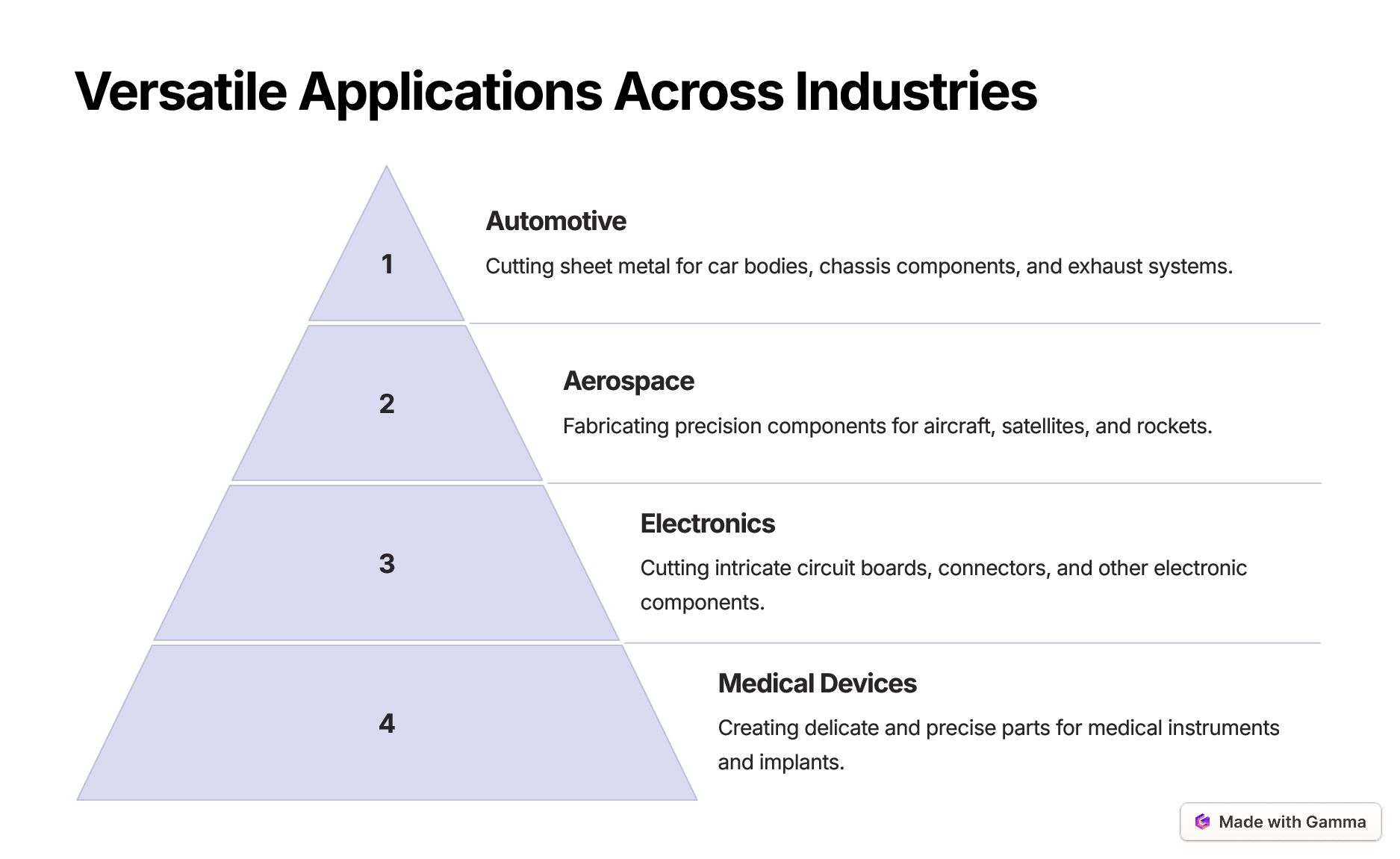 Versatile Applications Across Industries

1

Automotive

Cutting sheet metal for car bodies, chassis components, and exhaust systems.

2

Aerospace

Fabricating precision components for aircraft, satellites, and rockets.

3

Electronics

Cutting intricate circuit boards, connectors, and other electronic components.

4

Medical Devices

Creating delicate and precise parts for medical instruments and implants.

Made with Gamma